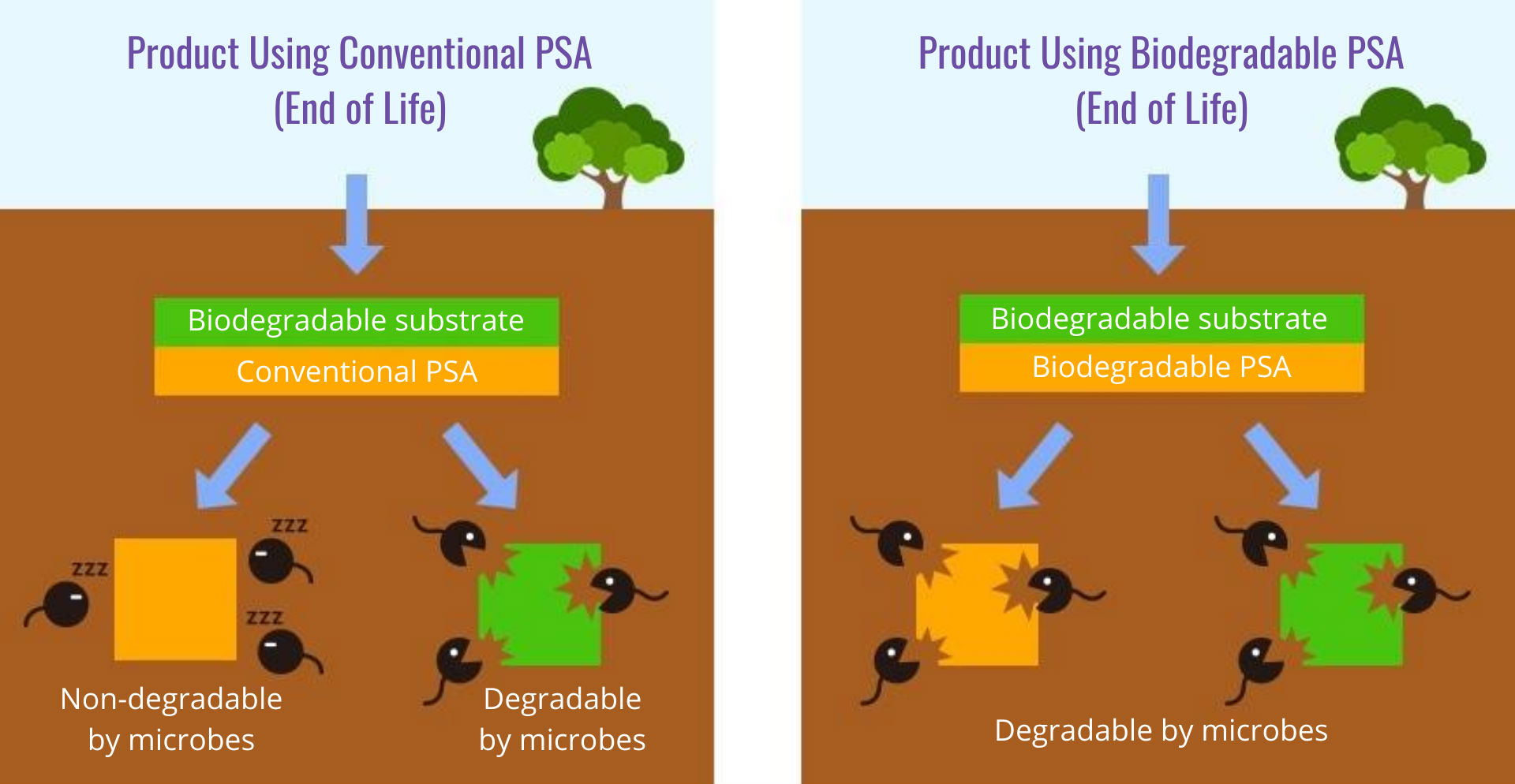 Product Using Conventional PSA
(End of Life)

Biodegradable substrate
Conventional PSA

zzz
zzz
zzz

Non-degradable by microbes

Degradable by microbes

Product Using Biodegradable PSA
(End of Life)

Biodegradable substrate
Biodegradable PSA

Degradable by microbes